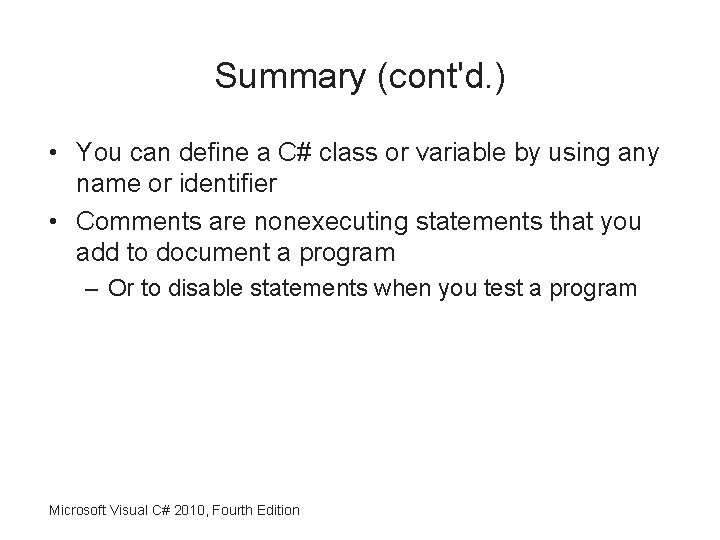 Summary (cont'd.)

• You can define a C# class or variable by using any name or identifier

• Comments are nonexecuting statements that you add to document a program

– Or to disable statements when you test a program

Microsoft Visual C# 2010, Fourth Edition